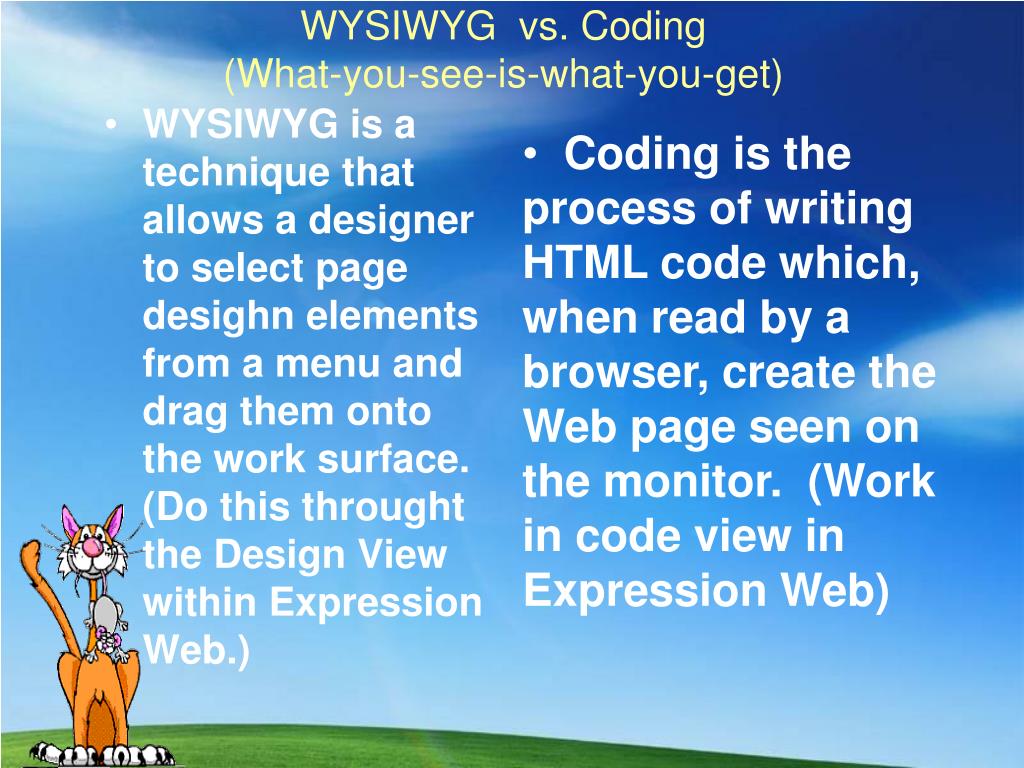 WYSIWYG vs. Coding
(What-you-see-is-what-you-get)

• WYSIWYG is a technique that allows a designer to select page desighn elements from a menu and drag them onto the work surface. (Do this throught the Design View within Expression Web.)

• Coding is the process of writing HTML code which, when read by a browser, create the Web page seen on the monitor. (Work in code view in Expression Web)